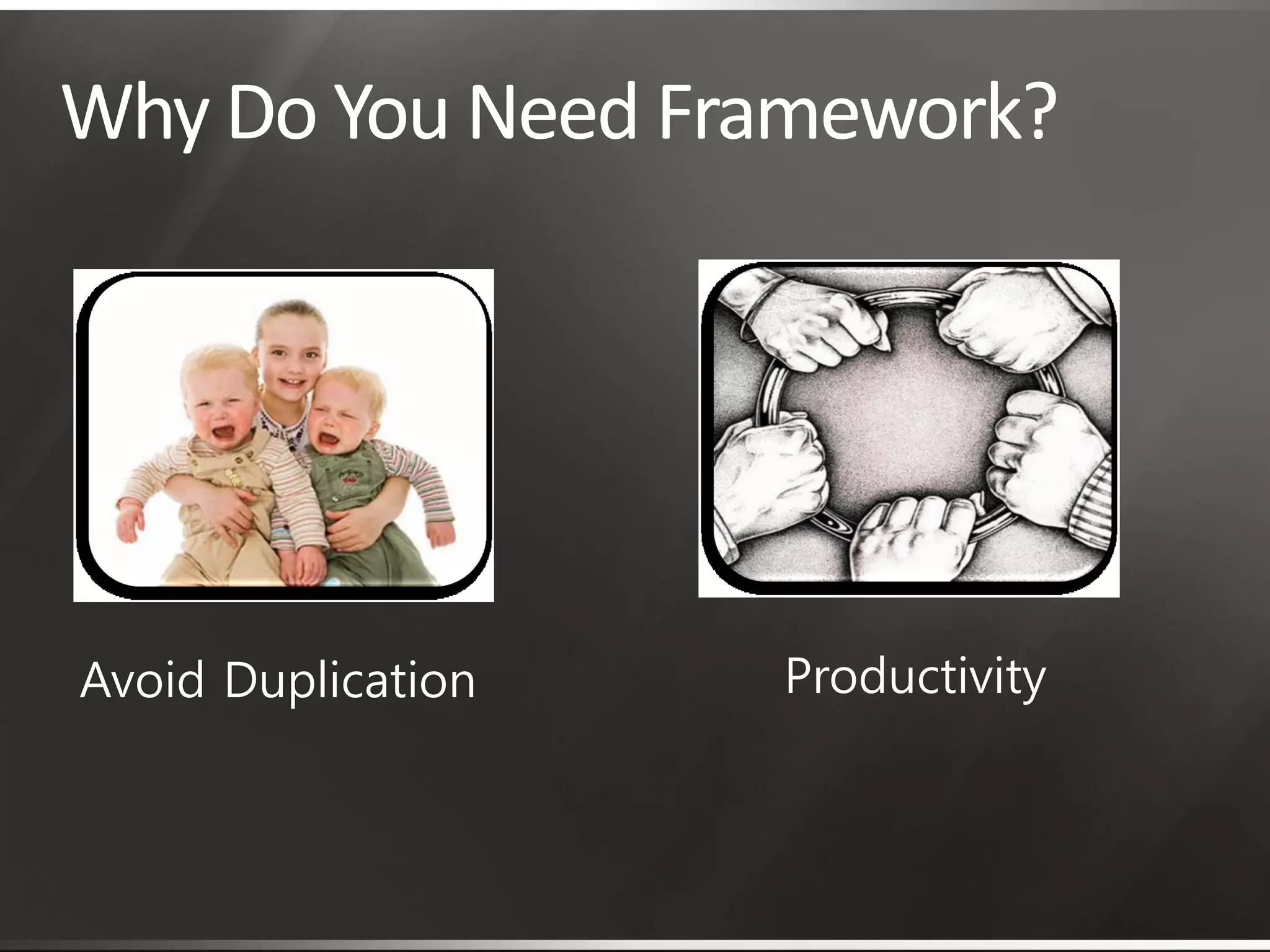 Why Do You Need Framework?

Avoid Duplication

Productivity